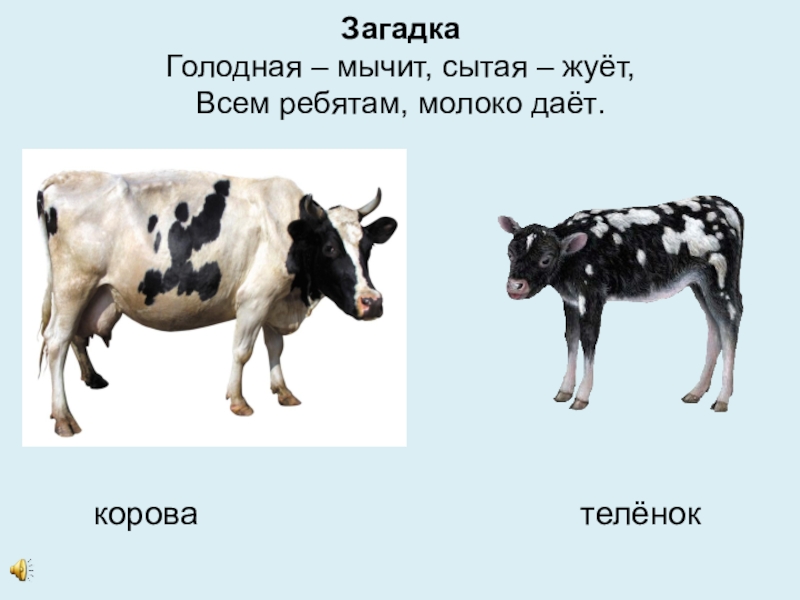 Загадка
Голодная – мычит, сытая – жуёт,
Всем ребятам, молоко даёт.

корова

телёнок